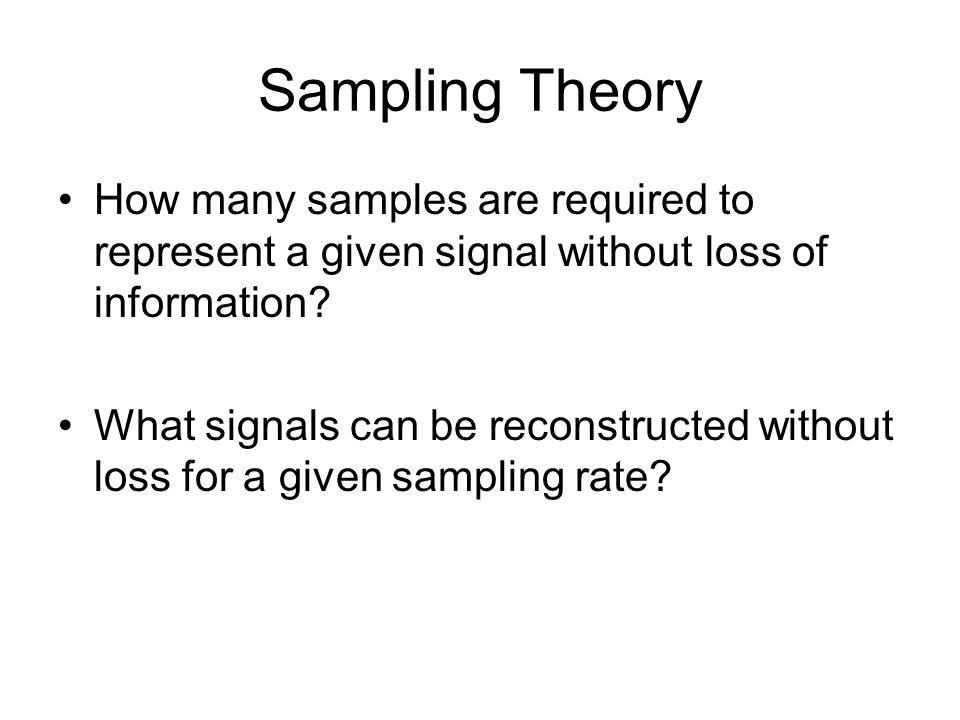 Sampling Theory

• How many samples are required to represent a given signal without loss of information?

• What signals can be reconstructed without loss for a given sampling rate?